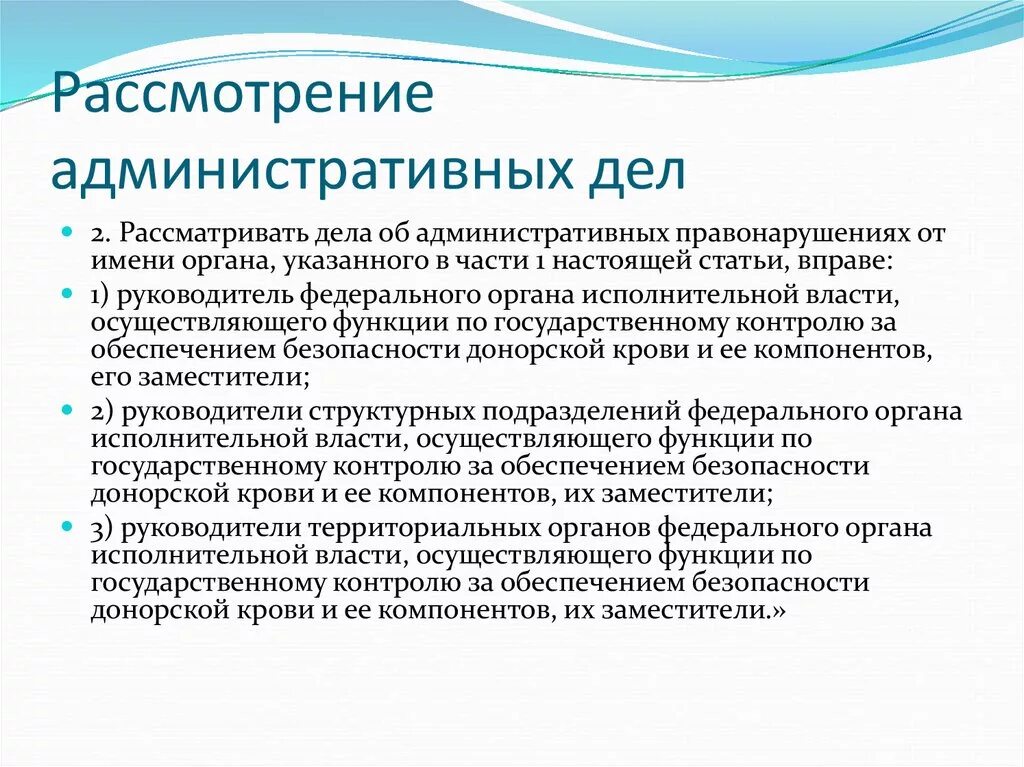 Рассмотрение административных дел

2. Рассматривать дела об административных правонарушениях от имени органа, указанного в части 1 настоящей статьи, вправе:

1) руководитель федерального органа исполнительной власти, осуществляющего функции по государственному контролю за обеспечением безопасности донорской крови и ее компонентов, его заместители;

2) руководители структурных подразделений федерального органа исполнительной власти, осуществляющего функции по государственному контролю за обеспечением безопасности донорской крови и ее компонентов, их заместители;

3) руководители территориальных органов федерального органа исполнительной власти, осуществляющего функции по государственному контролю за обеспечением безопасности донорской крови и ее компонентов, их заместители.»